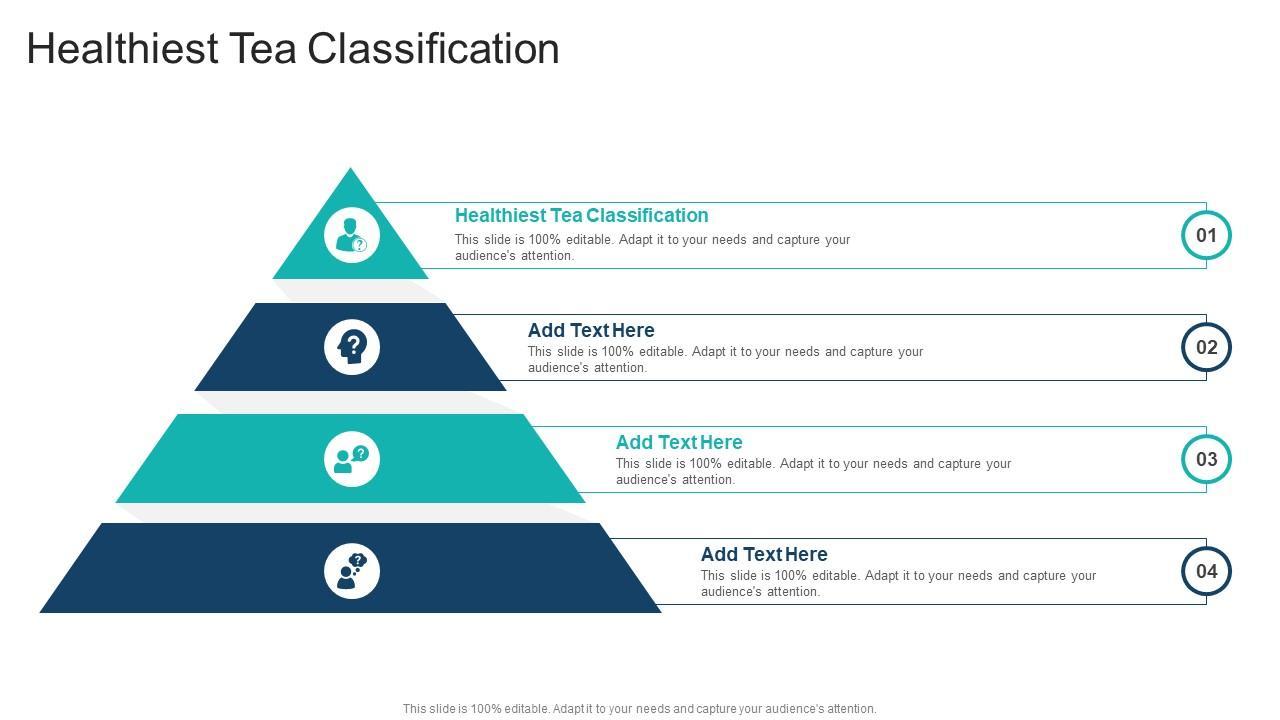 Healthiest Tea Classification

Healthiest Tea Classification
This slide is 100% editable. Adapt it to your needs and capture your audience's attention.

01

Add Text Here
This slide is 100% editable. Adapt it to your needs and capture your audience's attention.

02

Add Text Here
This slide is 100% editable. Adapt it to your needs and capture your audience's attention.

03

Add Text Here
This slide is 100% editable. Adapt it to your needs and capture your audience's attention.

04

This slide is 100% editable. Adapt it to your needs and capture your audience's attention.